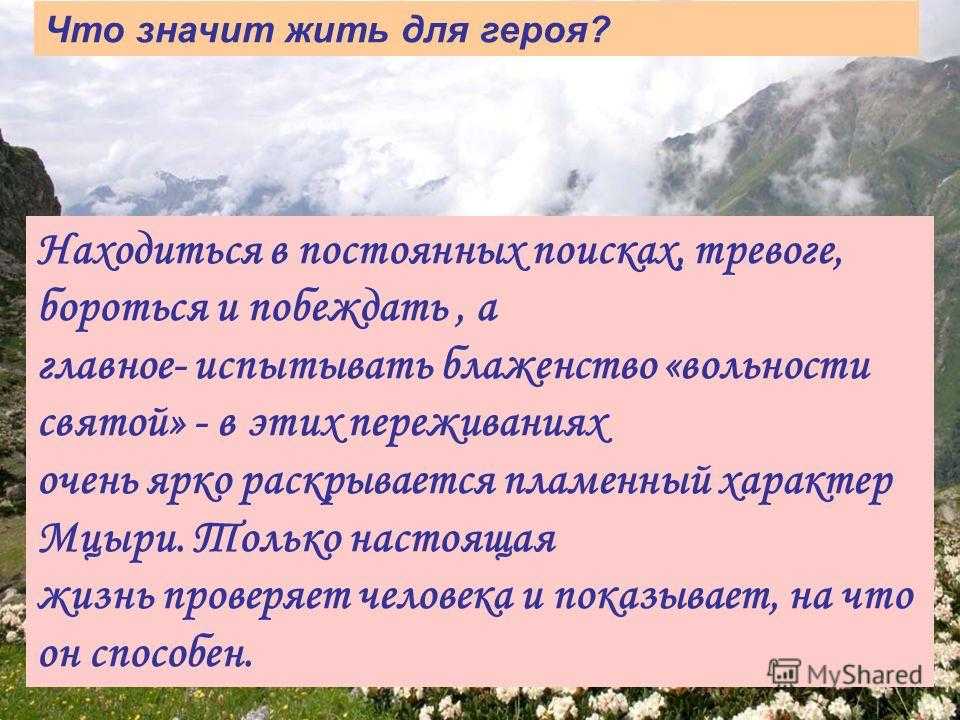 Что значит жить для героя?

Находиться в постоянных поисках, тревоге, бороться и побеждать , а главное- испытывать блаженство «вольности святой» - в этих переживаниях очень ярко раскрывается пламенный характер Мцыри. Только настоящая жизнь проверяет человека и показывает, на что он способен.

MyShared